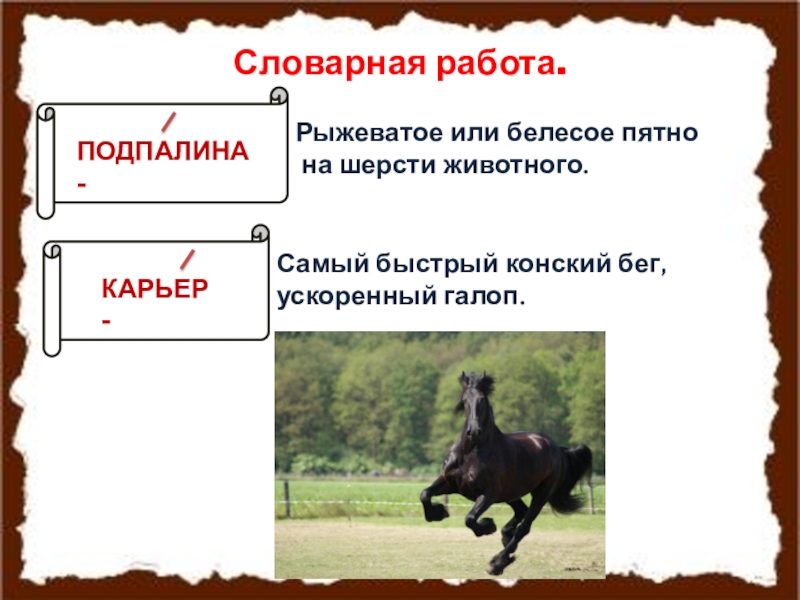 Словарная работа.

ПОДПАЛИНА -

Рыжеватое или белесое пятно на шерсти животного.

КАРЬЕР -

Самый быстрый конский бег, ускоренный галоп.